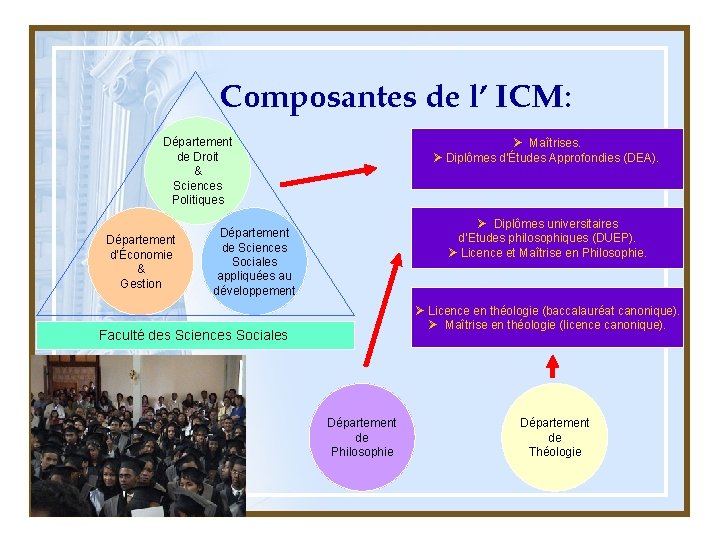 Composantes de l' ICM:

Département de Droit & Sciences Politiques

Département d'Économie & Gestion

Département de Sciences Sociales appliquées au développement

Faculté des Sciences Sociales

➤ Maîtrises.
➤ Diplômes d'Études Approfondies (DEA).

➤ Diplômes universitaires d'Etudes philosophiques (DUEP).
➤ Licence et Maîtrise en Philosophie.

➤ Licence en théologie (baccalauréat canonique).
➤ Maîtrise en théologie (licence canonique).

Département de Philosophie

Département de Théologie